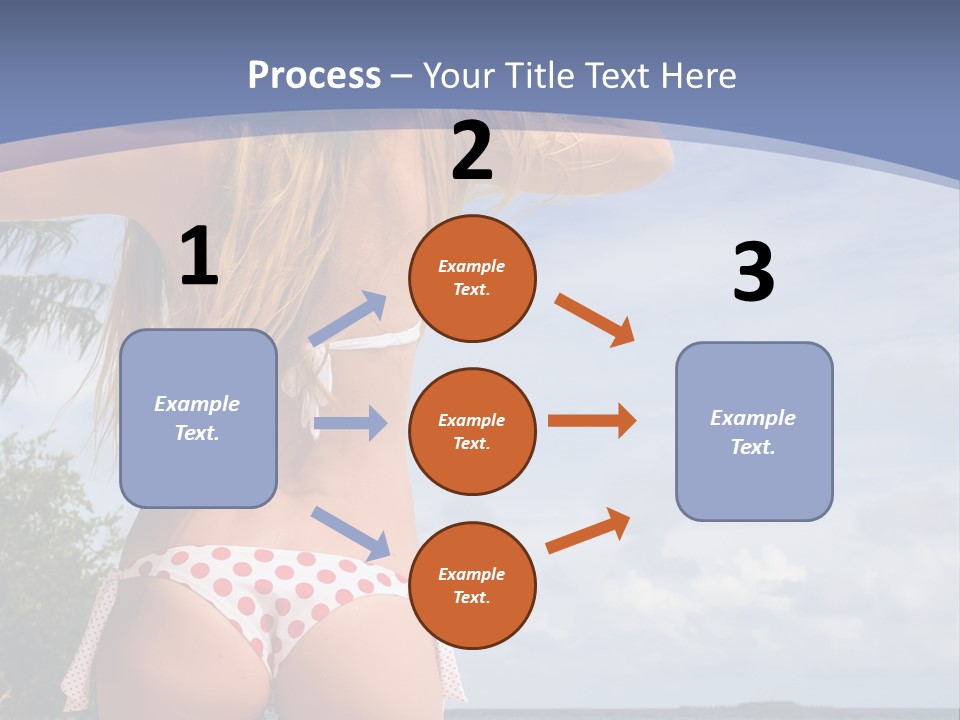 Process – Your Title Text Here

1

Example Text.

2

Example Text.

Example Text.

Example Text.

3

Example Text.